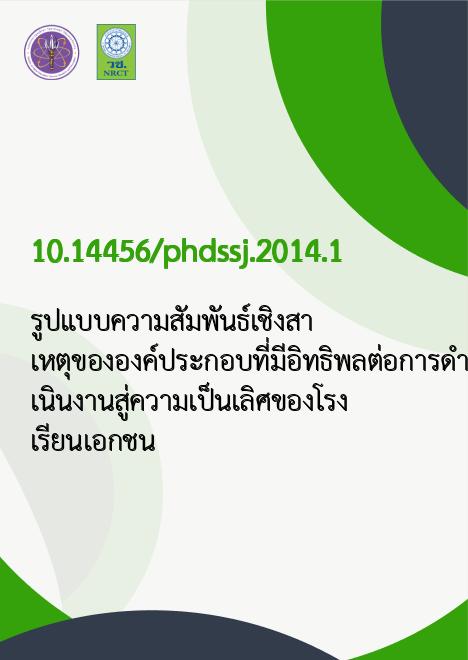 วช.
NRCT

10.14456/phdssj.2014.1

รูปแบบความสัมพันธ์เชิงสาเหตุขององค์ประกอบที่มีอิทธิพลต่อการดำเนินงานสู่ความเป็นเลิศของโรงเรียนเอกชน